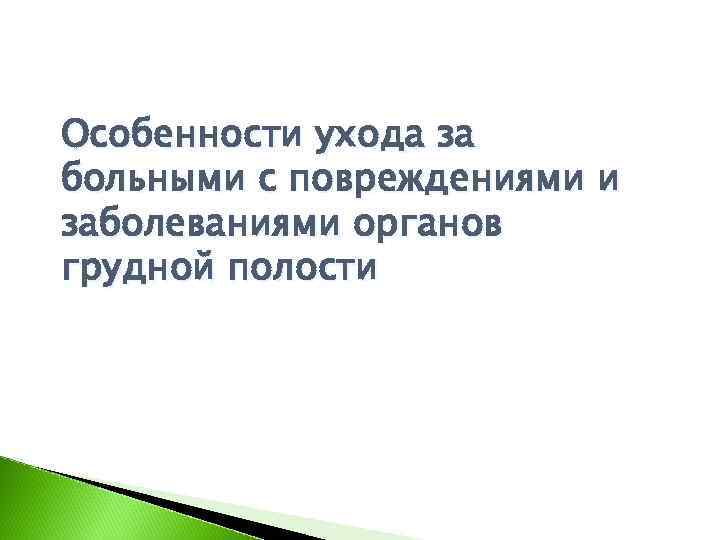 Особенности ухода за больными с повреждениями и заболеваниями органов грудной полости